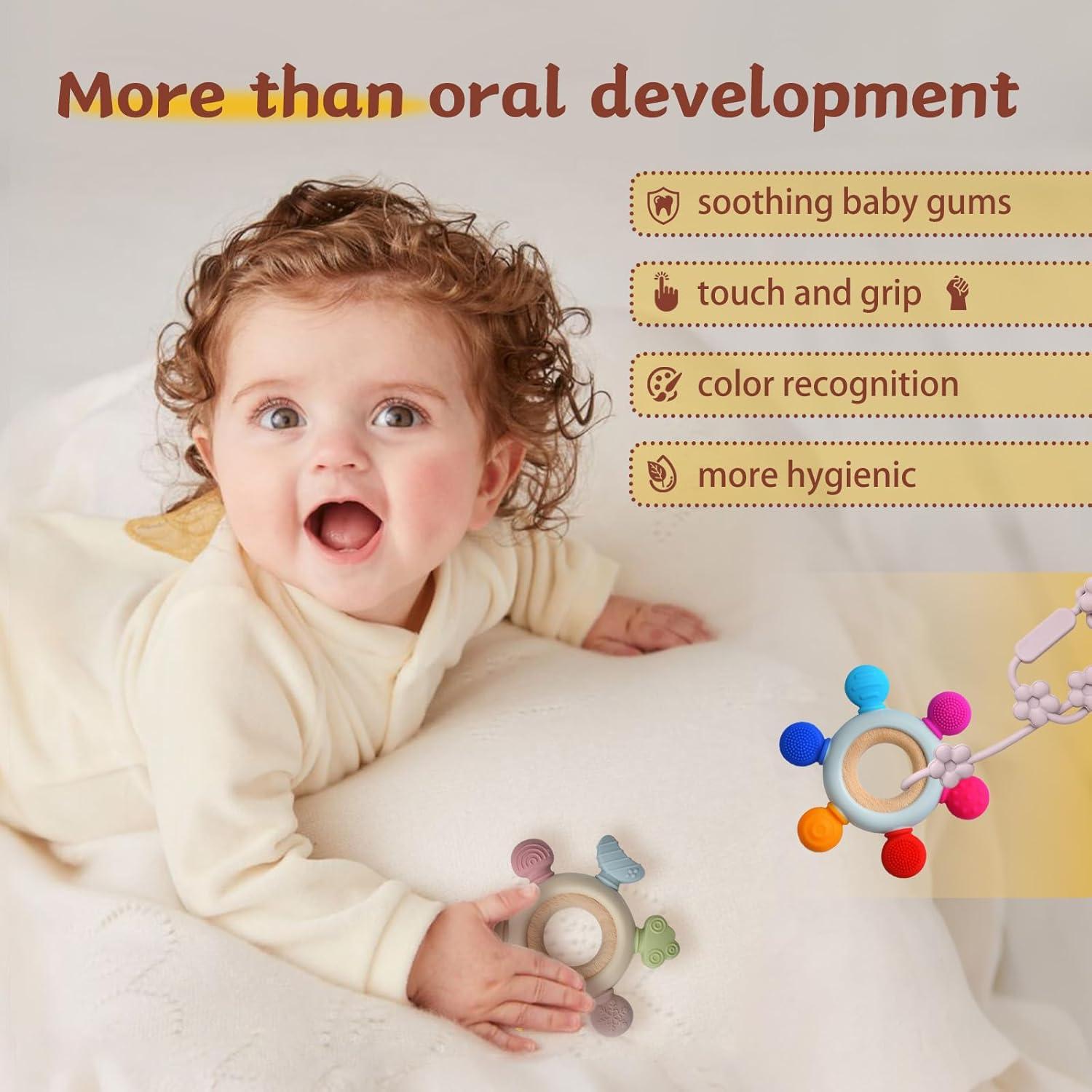 More than oral development

soothing baby gums

touch and grip

color recognition

more hygienic